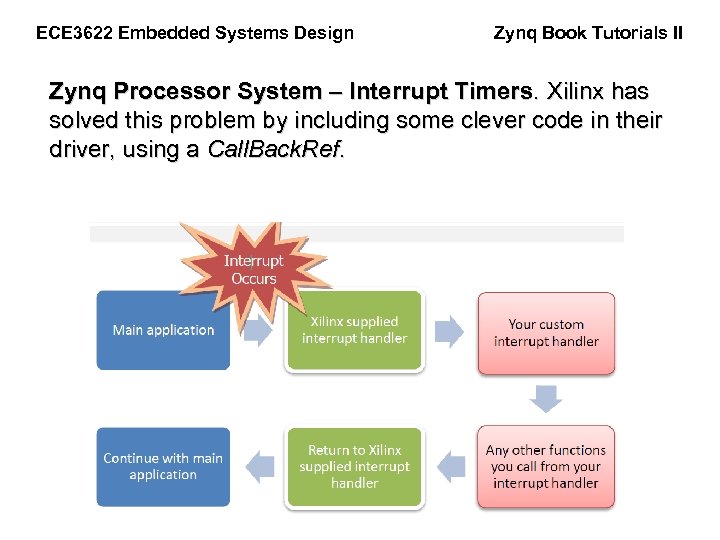 ECE3622 Embedded Systems Design

Zynq Book Tutorials II

Zynq Processor System – Interrupt Timers. Xilinx has solved this problem by including some clever code in their driver, using a CallBackRef.

Interrupt Occurs

Main application

Xilinx supplied interrupt handler

Your custom interrupt handler

Any other functions you call from your interrupt handler

Return to Xilinx supplied interrupt handler

Continue with main application